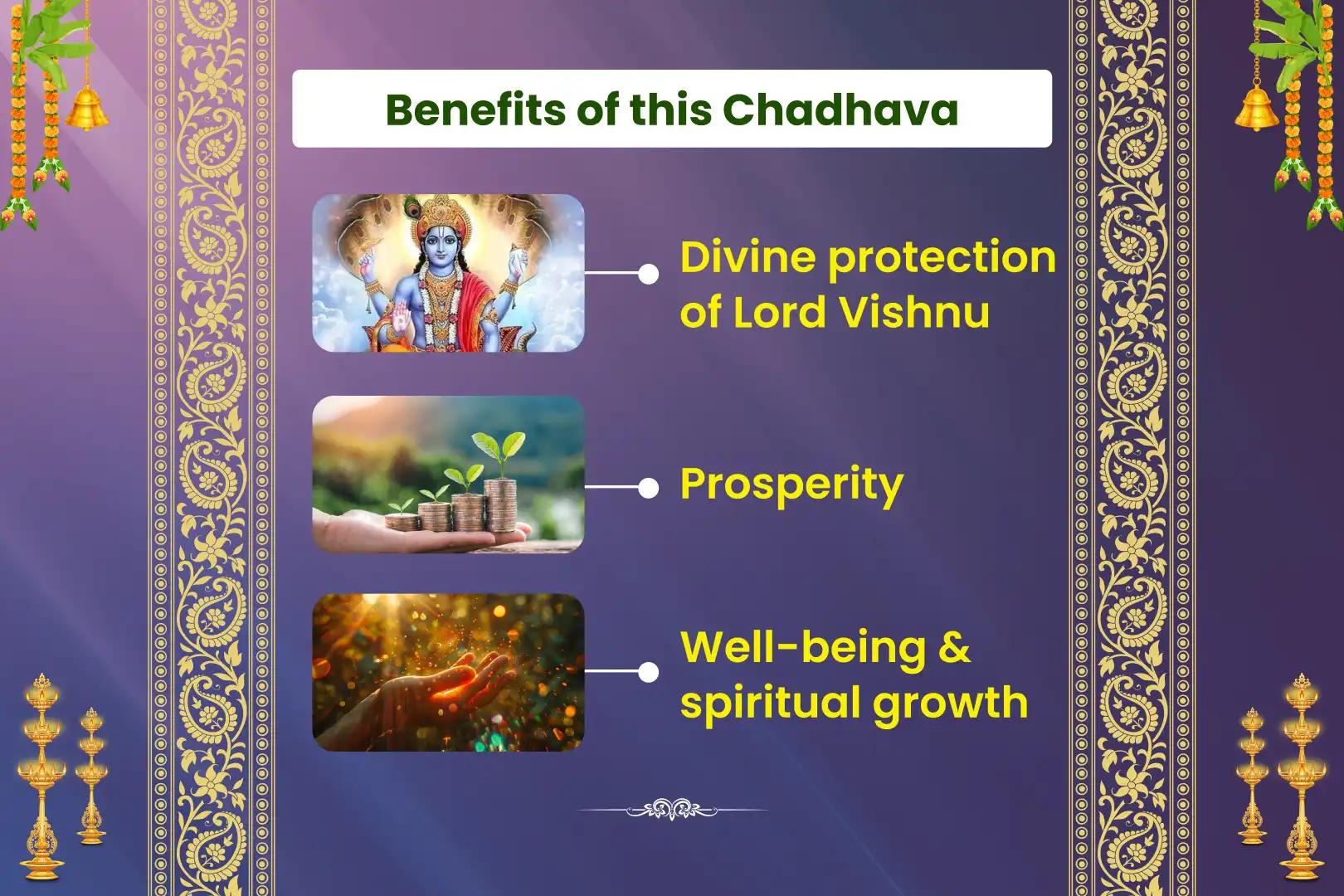 Benefits of this Chadhava

Divine protection of Lord Vishnu

Prosperity

Well-being & spiritual growth